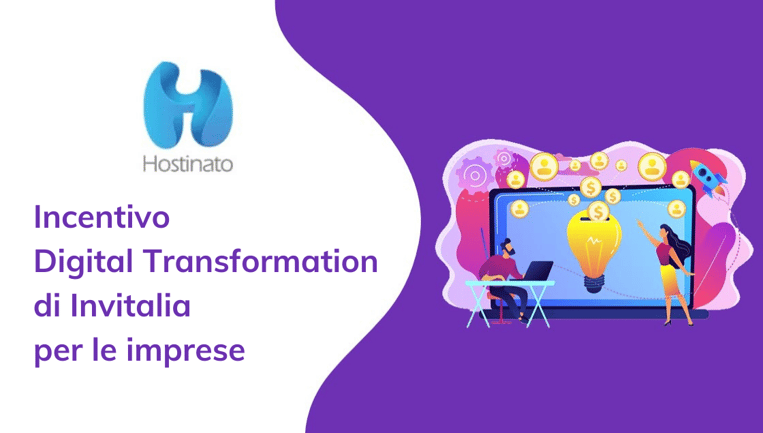 Hostinato

Incentivo
Digital Transformation
di Invitalia
per le imprese